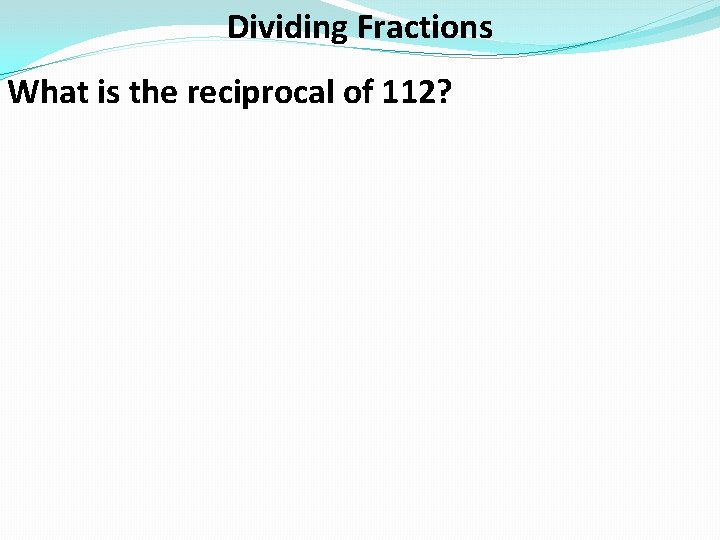 Dividing Fractions

What is the reciprocal of 112?